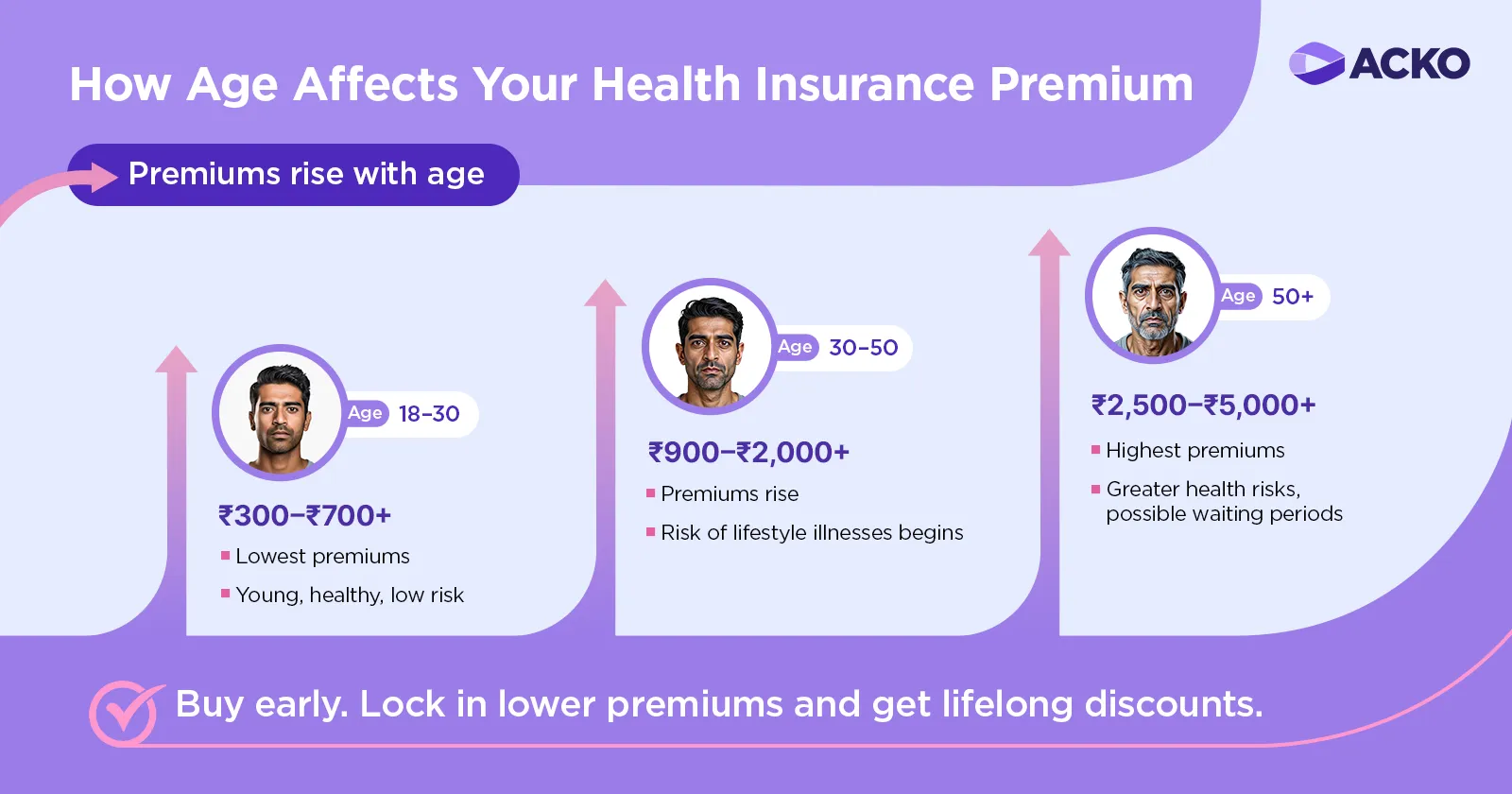 How Age Affects Your Health Insurance Premium

ACKO

Premiums rise with age

Age 18–30

₹300–₹700+

Lowest premiums

Young, healthy, low risk

Age 30–50

₹900–₹2,000+

Premiums rise

Risk of lifestyle illnesses begins

Age 50+

₹2,500–₹5,000+

Highest premiums

Greater health risks, possible waiting periods

Buy early. Lock in lower premiums and get lifelong discounts.